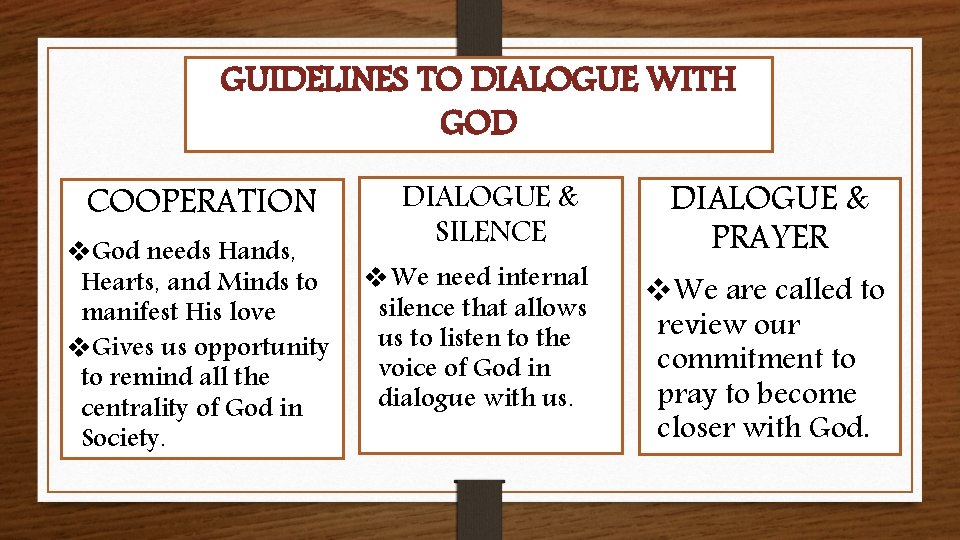 GUIDELINES TO DIALOGUE WITH GOD

COOPERATION

❖God needs Hands, Hearts, and Minds to manifest His love

❖Gives us opportunity to remind all the centrality of God in Society.

DIALOGUE & SILENCE

❖We need internal silence that allows us to listen to the voice of God in dialogue with us.

DIALOGUE & PRAYER

❖We are called to review our commitment to pray to become closer with God.